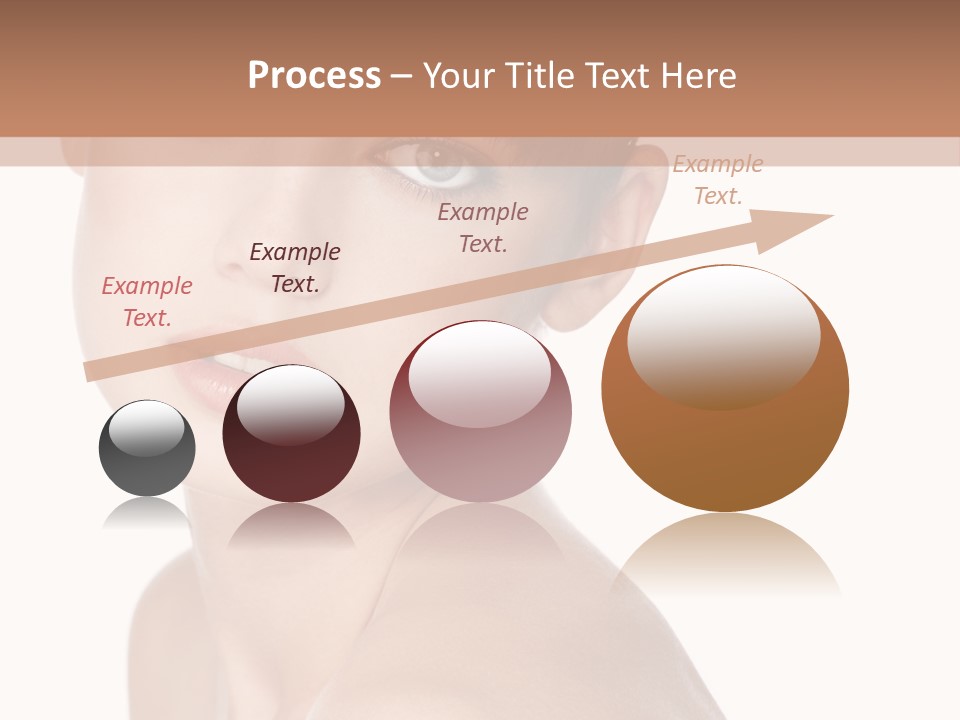 Process – Your Title Text Here

Example Text.

Example Text.

Example Text.

Example Text.